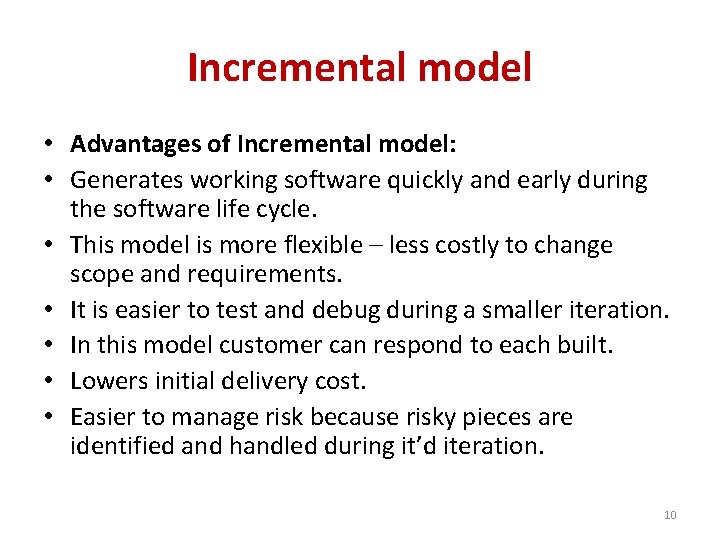 Incremental model

• Advantages of Incremental model:
• Generates working software quickly and early during the software life cycle.
• This model is more flexible – less costly to change scope and requirements.
• It is easier to test and debug during a smaller iteration.
• In this model customer can respond to each built.
• Lowers initial delivery cost.
• Easier to manage risk because risky pieces are identified and handled during it'd iteration.

10